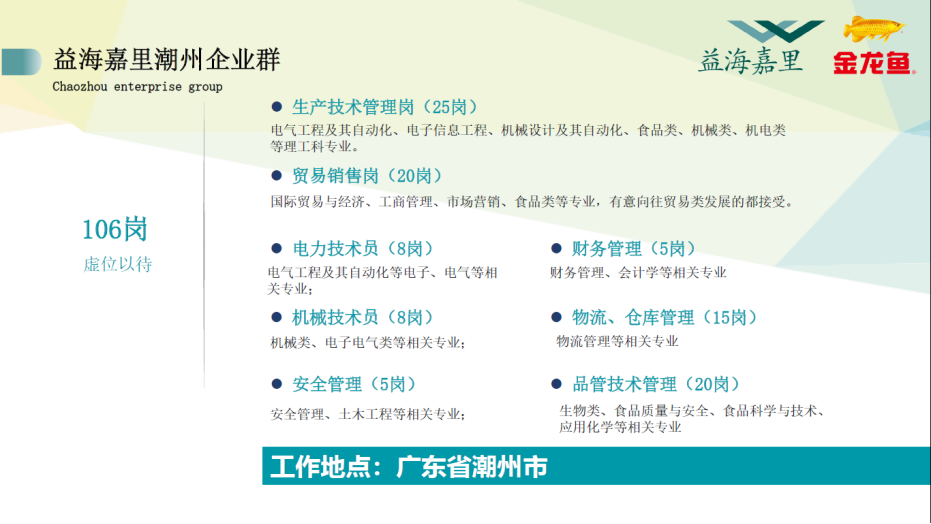 益海嘉里潮州企业群
Chaozhou enterprise group

益海嘉里 金龙鱼

106岗
虚位以待

● 生产技术管理岗（25岗）
电气工程及其自动化、电子信息工程、机械设计及其自动化、食品类、机械类、机电类等理工科专业。

● 贸易销售岗（20岗）
国际贸易与经济、工商管理、市场营销、食品类等专业，有意向往贸易类发展的都接受。

● 电力技术员（8岗）
电气工程及其自动化等电子、电气等相关专业；

● 机械技术员（8岗）
机械类、电子电气类等相关专业；

● 安全管理（5岗）
安全管理、土木工程等相关专业；

● 财务管理（5岗）
财务管理、会计学等相关专业

● 物流、仓库管理（15岗）
物流管理等相关专业

● 品管技术管理（20岗）
生物类、食品质量与安全、食品科学与技术、应用化学等相关专业

工作地点：广东省潮州市